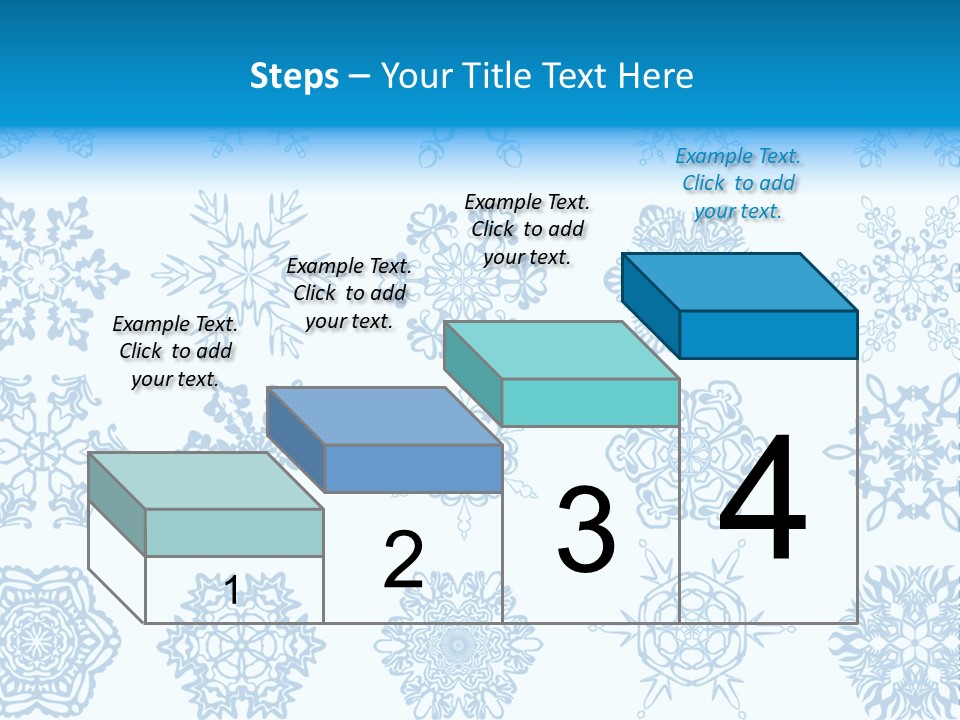 Steps – Your Title Text Here

Example Text. Click to add your text.

Example Text. Click to add your text.

Example Text. Click to add your text.

Example Text. Click to add your text.

1

2

3

4